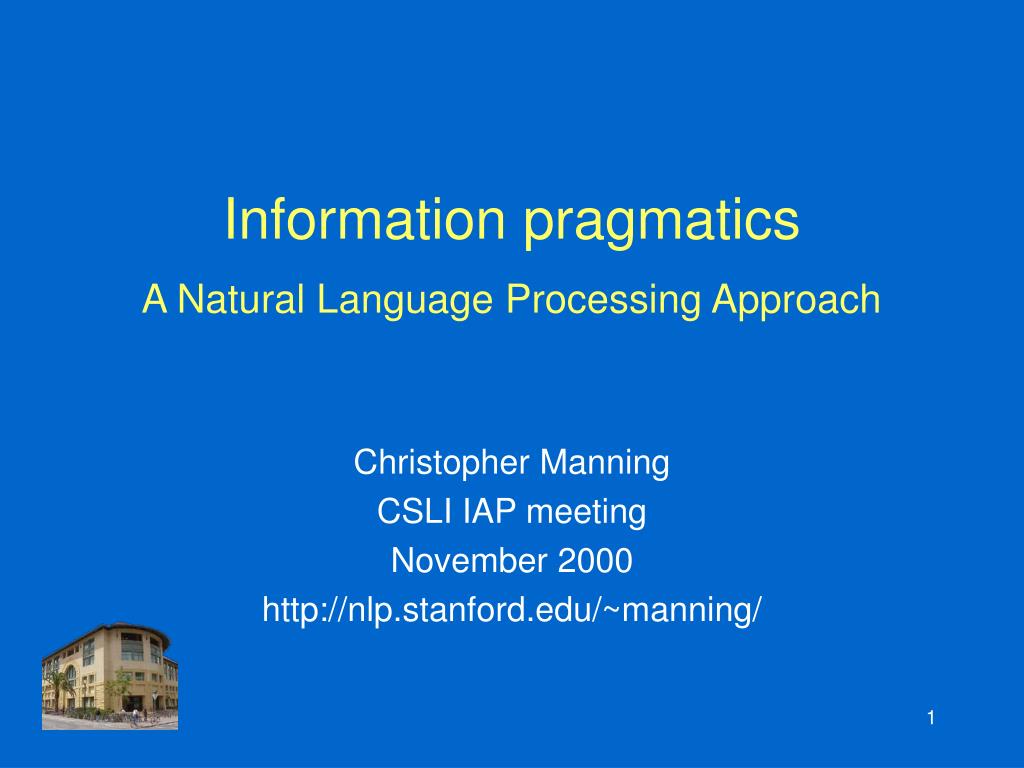 Information pragmatics

A Natural Language Processing Approach

Christopher Manning
CSLI IAP meeting
November 2000
http://nlp.stanford.edu/~manning/

1